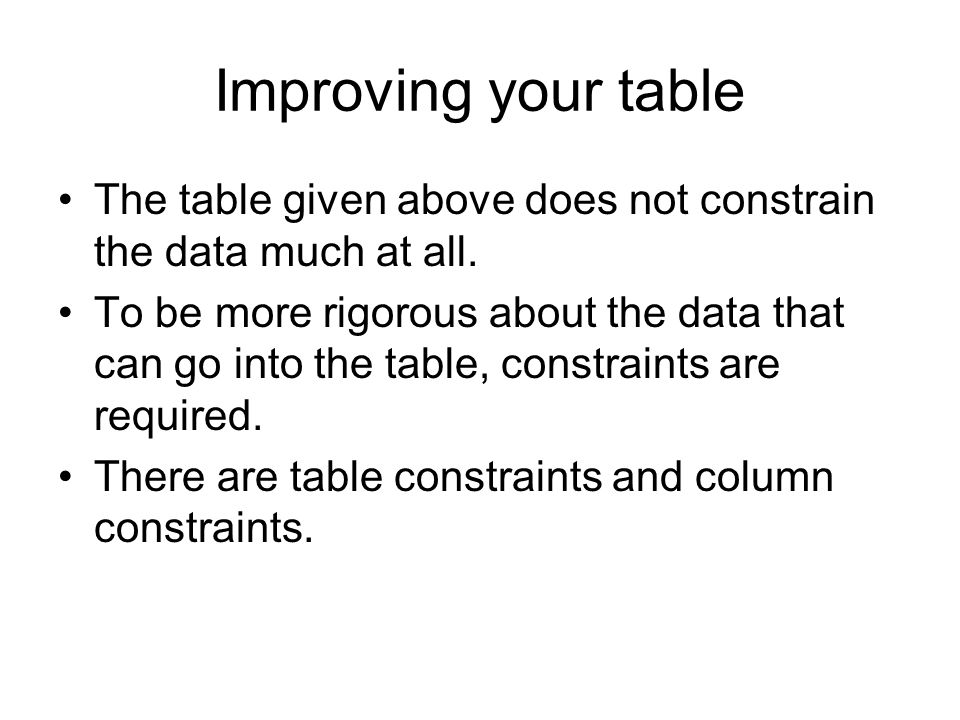 Improving your table

• The table given above does not constrain the data much at all.
• To be more rigorous about the data that can go into the table, constraints are required.
• There are table constraints and column constraints.